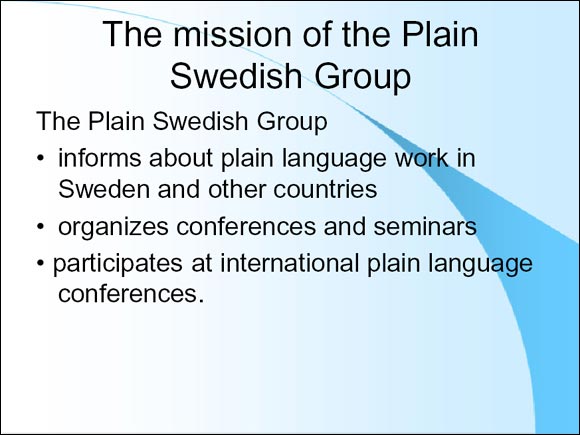 The mission of the Plain Swedish Group

The Plain Swedish Group

• informs about plain language work in Sweden and other countries

• organizes conferences and seminars

• participates at international plain language conferences.